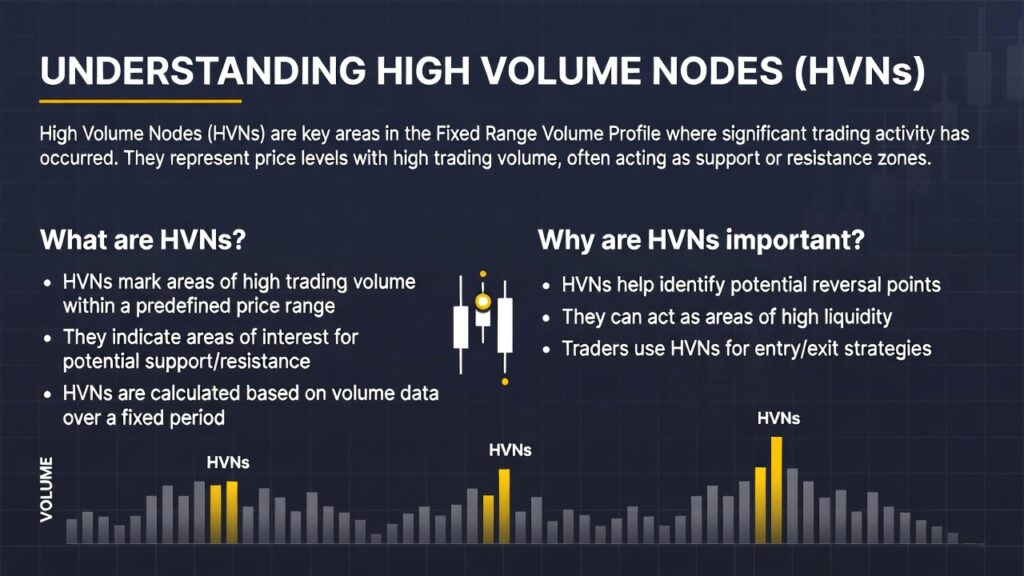 UNDERSTANDING HIGH VOLUME NODES (HVNs)

High Volume Nodes (HVNs) are key areas in the Fixed Range Volume Profile where significant trading activity has occurred. They represent price levels with high trading volume, often acting as support or resistance zones.

What are HVNs?

• HVNs mark areas of high trading volume within a predefined price range
• They indicate areas of interest for potential support/resistance
• HVNs are calculated based on volume data over a fixed period

Why are HVNs important?

• HVNs help identify potential reversal points
• They can act as areas of high liquidity
• Traders use HVNs for entry/exit strategies

VOLUME

HVNs

HVNs

HVNs